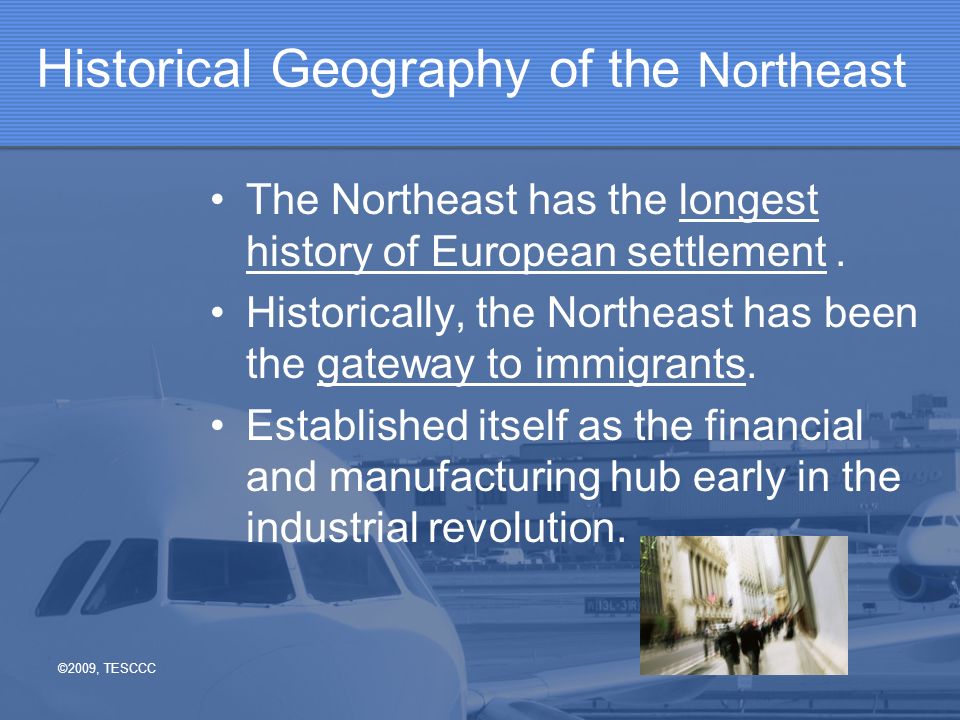 Historical Geography of the Northeast

• The Northeast has the longest history of European settlement .

• Historically, the Northeast has been the gateway to immigrants.

• Established itself as the financial and manufacturing hub early in the industrial revolution.

©2009, TESCCC